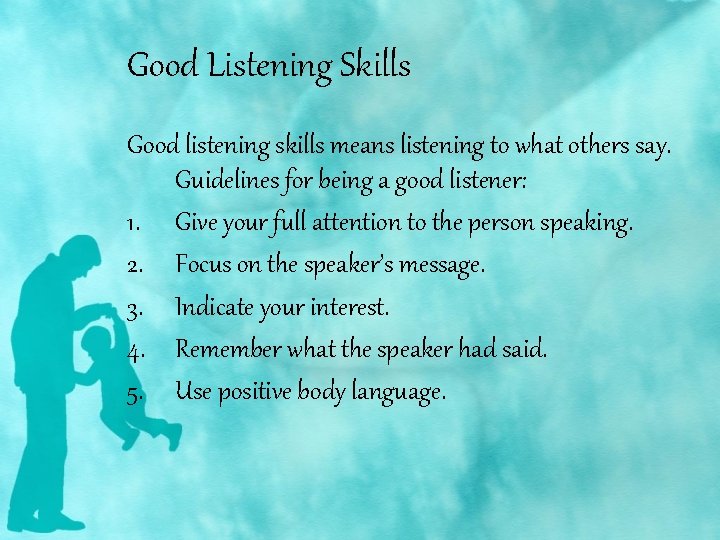 Good Listening Skills

Good listening skills means listening to what others say.

Guidelines for being a good listener:

1. Give your full attention to the person speaking.
2. Focus on the speaker's message.
3. Indicate your interest.
4. Remember what the speaker had said.
5. Use positive body language.